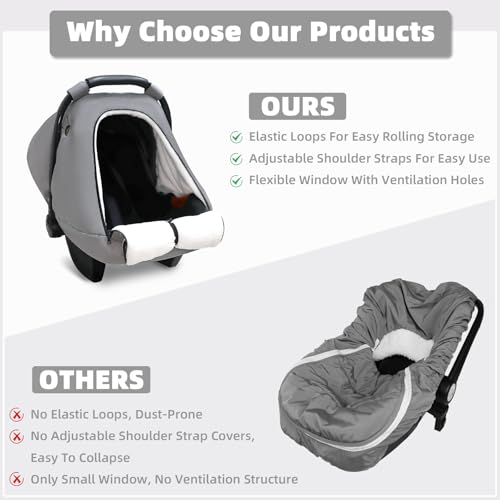 Why Choose Our Products

OURS

Elastic Loops For Easy Rolling Storage

Adjustable Shoulder Straps For Easy Use

Flexible Window With Ventilation Holes

OTHERS

No Elastic Loops, Dust-Prone

No Adjustable Shoulder Strap Covers, Easy To Collapse

Only Small Window, No Ventilation Structure